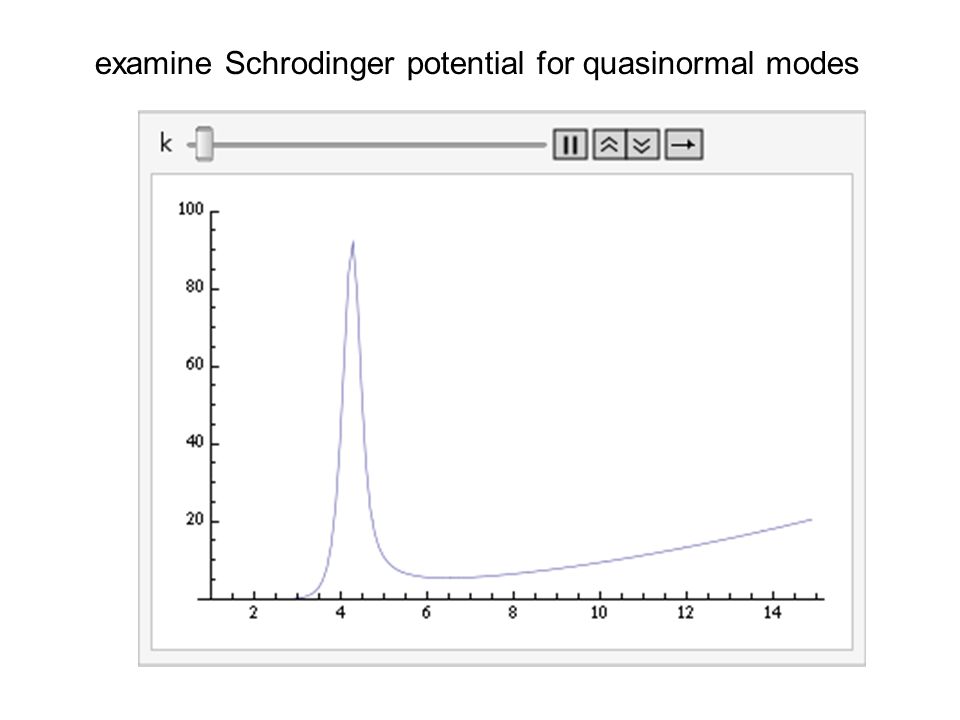 examine Schrodinger potential for quasinormal modes

k

100
80
60
40
20

2 4 6 8 10 12 14